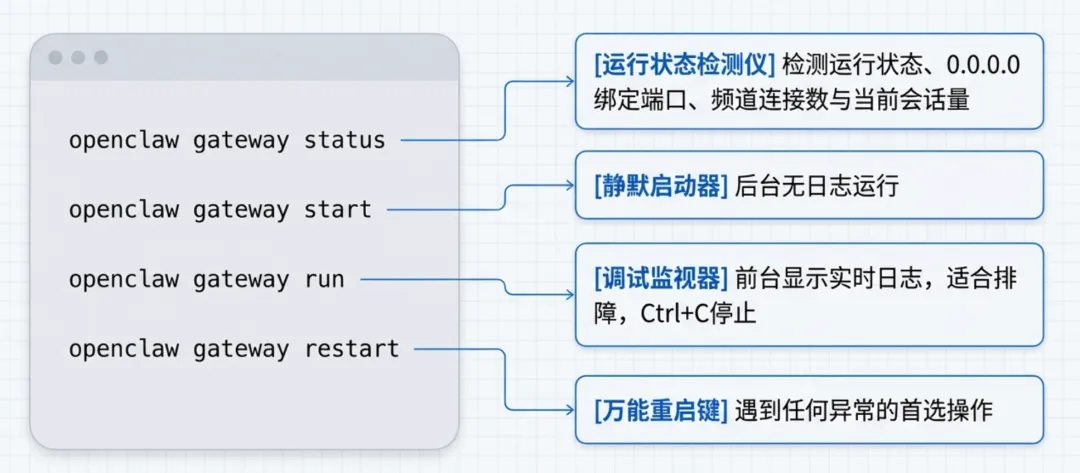 openclaw gateway status

openclaw gateway start

openclaw gateway run

openclaw gateway restart

[运行状态检测仪] 检测运行状态、0.0.0.0绑定端口、频道连接数与当前会话量

[静默启动器] 后台无日志运行

[调试监视器] 前台显示实时日志，适合排障，Ctrl+C停止

[万能重启键] 遇到任何异常的首选操作